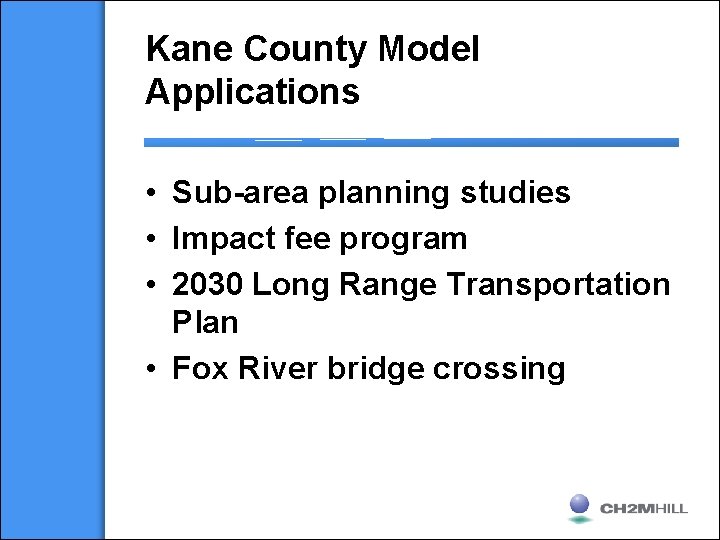 Kane County Model Applications

• Sub-area planning studies
• Impact fee program
• 2030 Long Range Transportation Plan
• Fox River bridge crossing

CH2MHILL